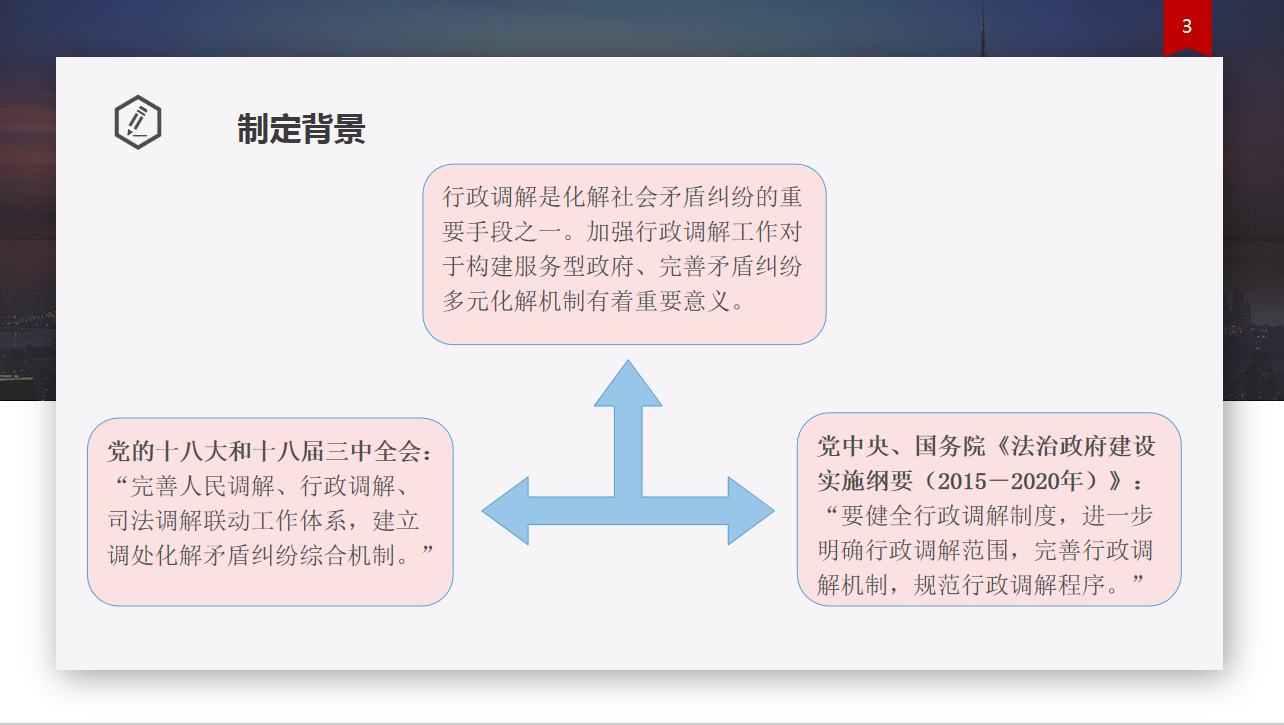 3

制定背景

行政调解是化解社会矛盾纠纷的重要手段之一。加强行政调解工作对于构建服务型政府、完善矛盾纠纷多元化解机制有着重要意义。

党的十八大和十八届三中全会：“完善人民调解、行政调解、司法调解联动工作体系，建立调处化解矛盾纠纷综合机制。”

党中央、国务院《法治政府建设实施纲要（2015－2020年）》：“要健全行政调解制度，进一步明确行政调解范围，完善行政调解机制，规范行政调解程序。”